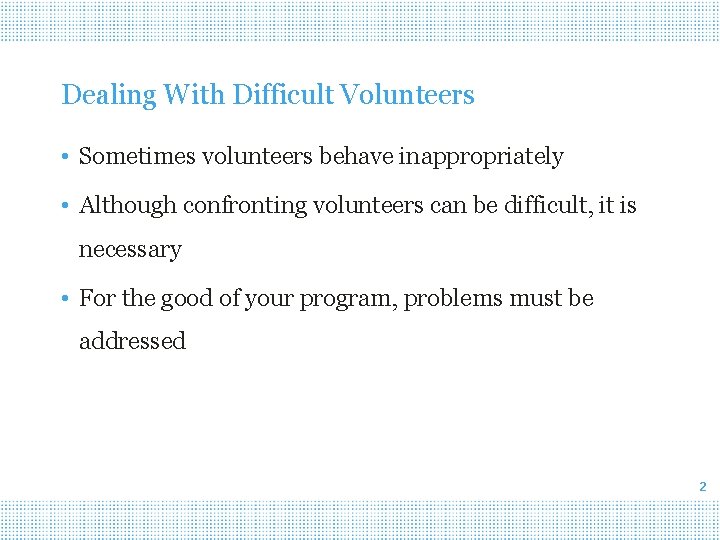 Dealing With Difficult Volunteers

• Sometimes volunteers behave inappropriately

• Although confronting volunteers can be difficult, it is necessary

• For the good of your program, problems must be addressed

2